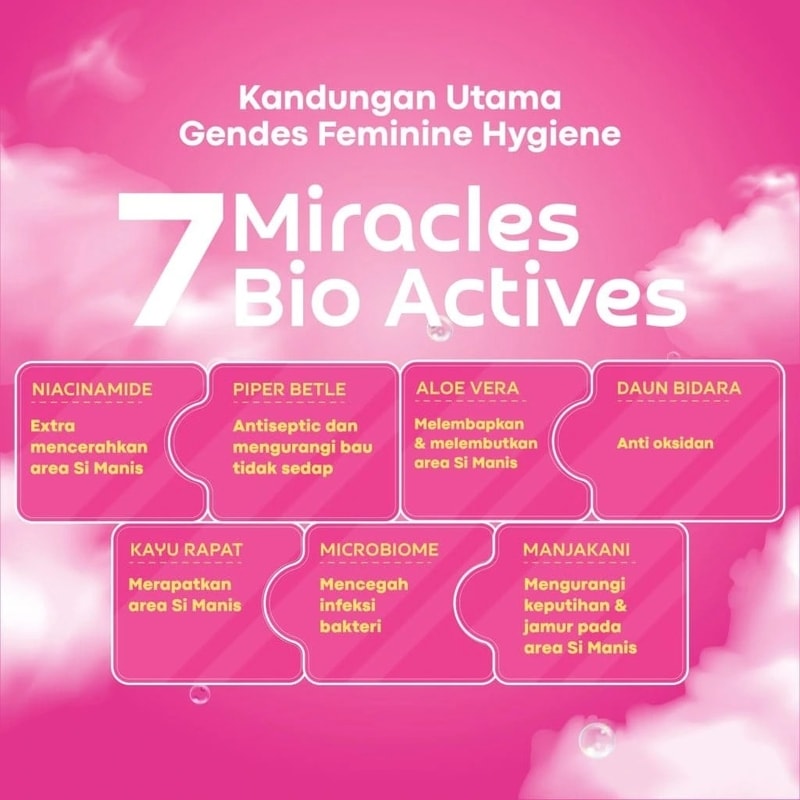 Kandungan Utama
Gendes Feminine Hygiene

7 Miracles Bio Actives

NIACINAMIDE
Extra mencerahkan area Si Manis

PIPER BETLE
Antiseptic dan mengurangi bau tidak sedap

ALOE VERA
Melembapkan & melembutkan area Si Manis

DAUN BIDARA
Anti oksidan

KAYU RAPAT
Merapatkan area Si Manis

MICROBIOME
Mencegah infeksi bakteri

MANJAKANI
Mengurangi keputihan & jamur pada area Si Manis